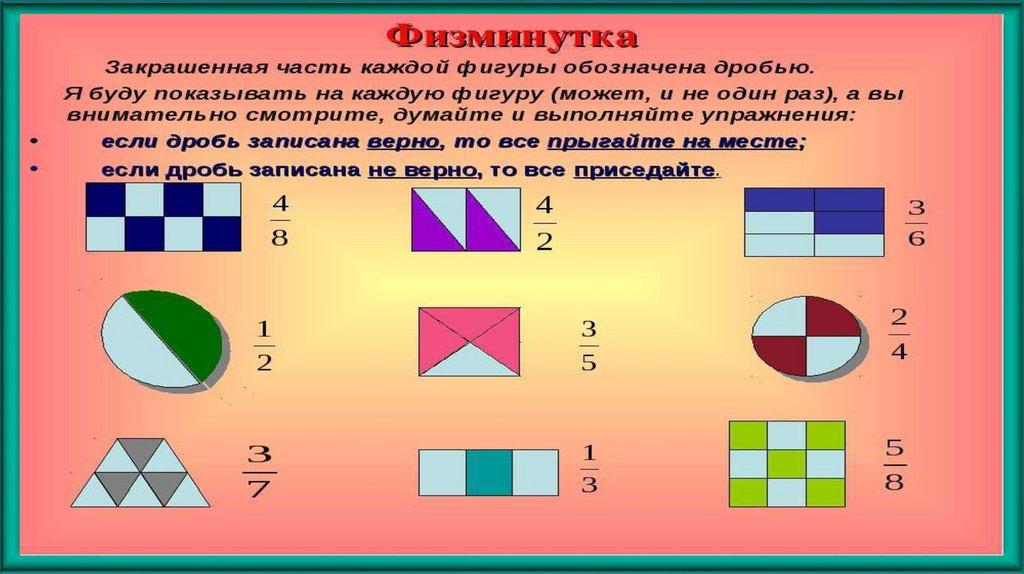 Физминутка

Закрашенная часть каждой фигуры обозначена дробью.

Я буду показывать на каждую фигуру (может, и не один раз), а вы внимательно смотрите, думайте и выполняйте упражнения:

• если дробь записана верно, то все прыгайте на месте;

• если дробь записана не верно, то все приседайте.

$\frac{4}{8}$ $\frac{4}{2}$ $\frac{3}{6}$

$\frac{1}{2}$ $\frac{3}{5}$ $\frac{2}{4}$

$\frac{3}{7}$ $\frac{1}{3}$ $\frac{5}{8}$